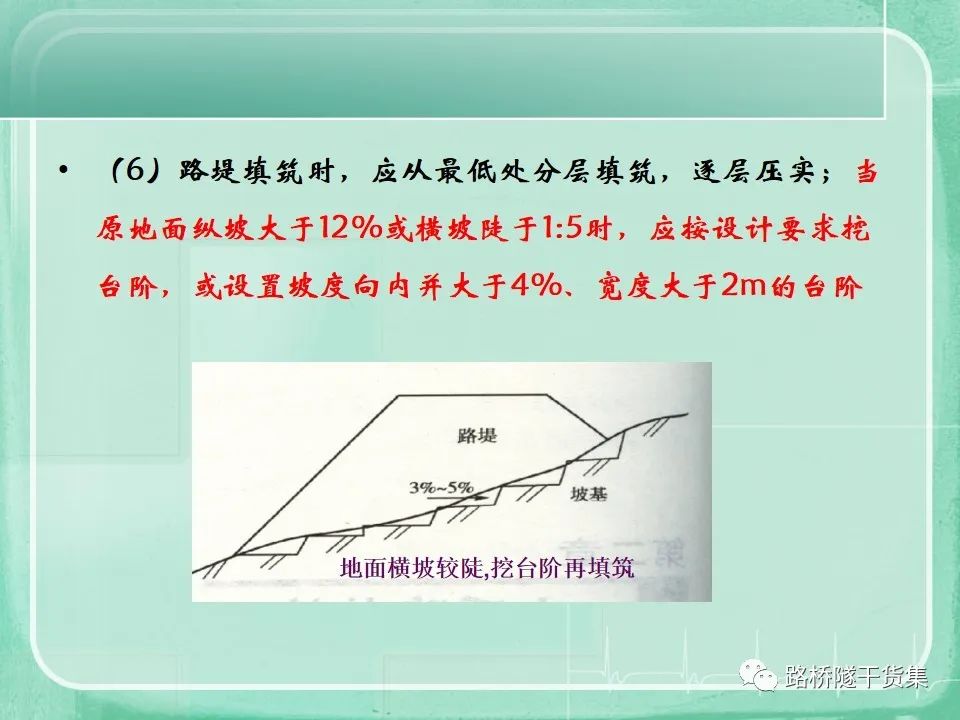 • （6）路堤填筑时，应从最低处分层填筑，逐层压实；当原地面纵坡大于12%或横坡陡于1:5时，应按设计要求挖台阶，或设置坡度向内并大于4%、宽度大于2m的台阶

路堤

3%~5%

坡基

地面横坡较陡,挖台阶再填筑

路桥隧干货集